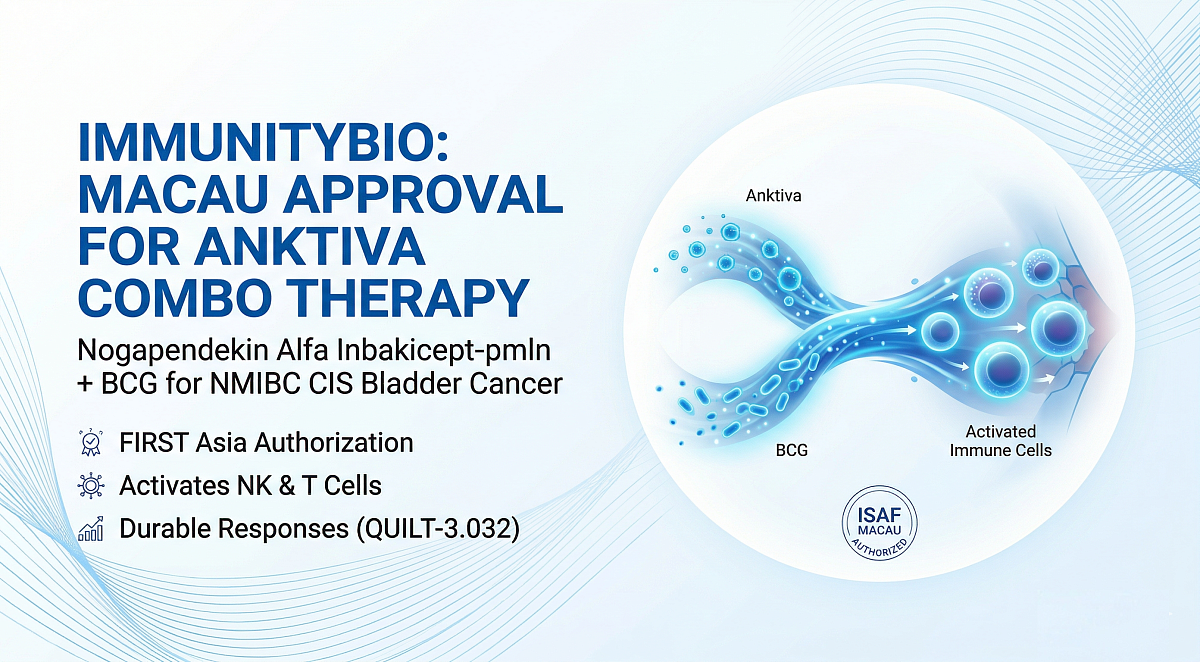 IMMUNITYBIO: MACAU APPROVAL FOR ANKTIVA COMBO THERAPY

Nogapendekin Alfa Inbakicept-pmln + BCG for NMIBC CIS Bladder Cancer

FIRST Asia Authorization

Activates NK & T Cells

Durable Responses (QUILT-3.032)

Anktiva

BCG

Activated Immune Cells

ISAF MACAU AUTHORIZED